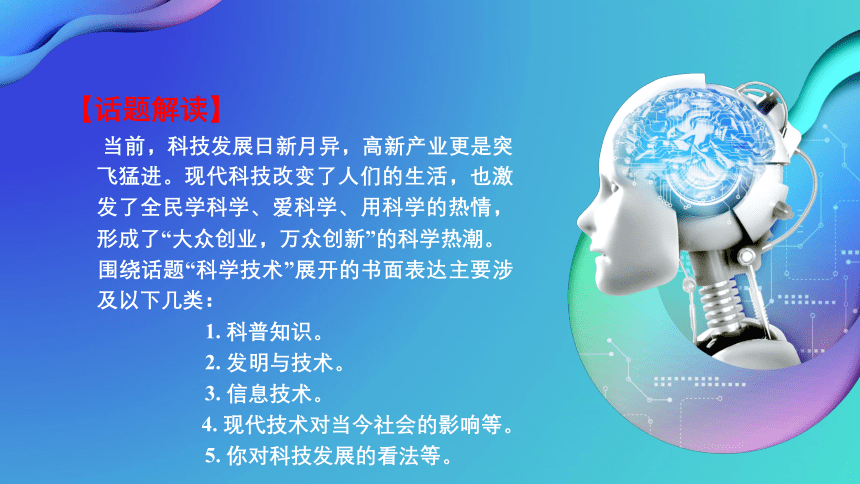 【话题解读】

当前，科技发展日新月异，高新产业更是突飞猛进。现代科技改变了人们的生活，也激发了全民学科学、爱科学、用科学的热情，形成了“大众创业，万众创新”的科学热潮。围绕话题“科学技术”展开的书面表达主要涉及以下几类：

1. 科普知识。
2. 发明与技术。
3. 信息技术。
4. 现代技术对当今社会的影响等。
5. 你对科技发展的看法等。